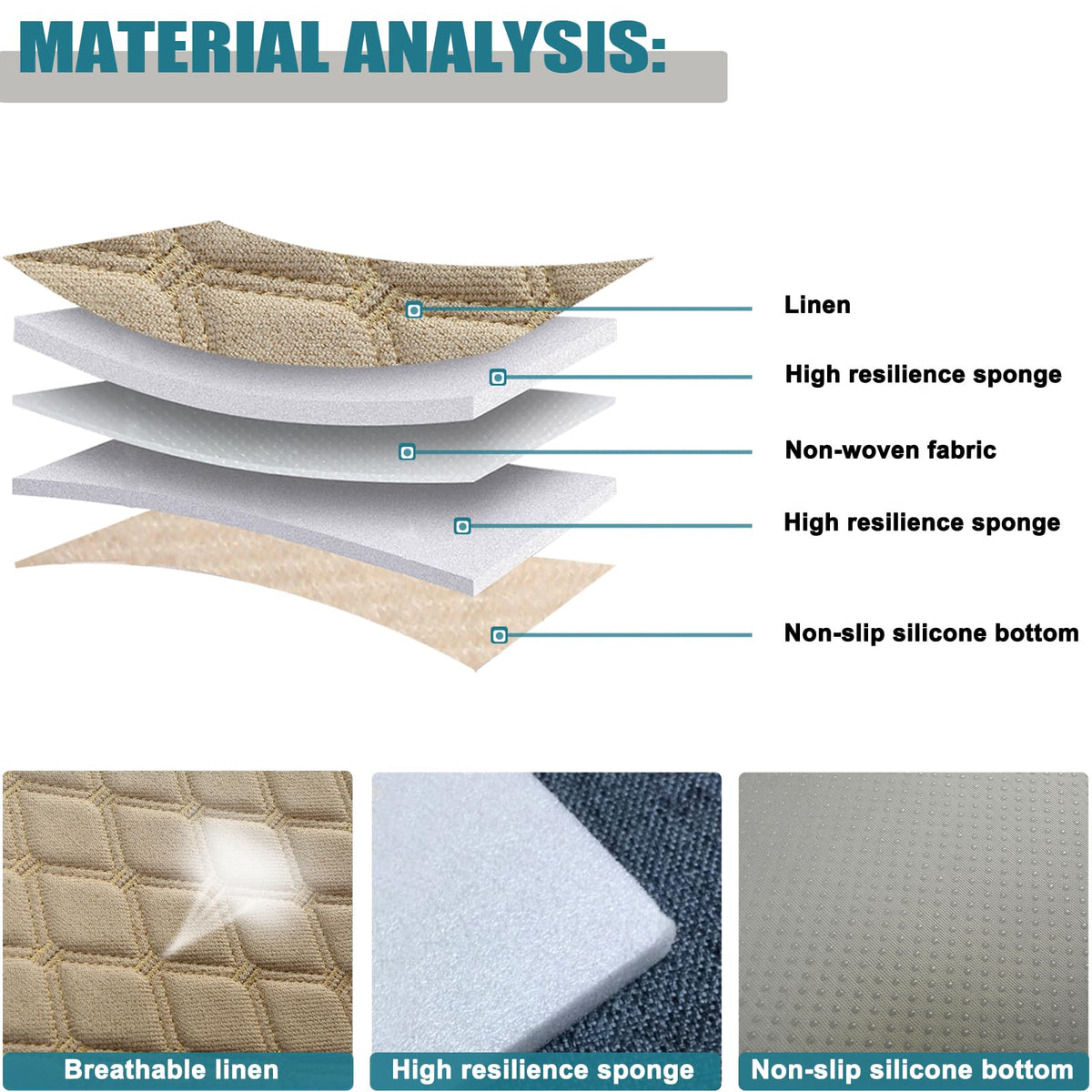 MATERIAL ANALYSIS:

Linen

High resilience sponge

Non-woven fabric

High resilience sponge

Non-slip silicone bottom

Breathable linen

High resilience sponge

Non-slip silicone bottom